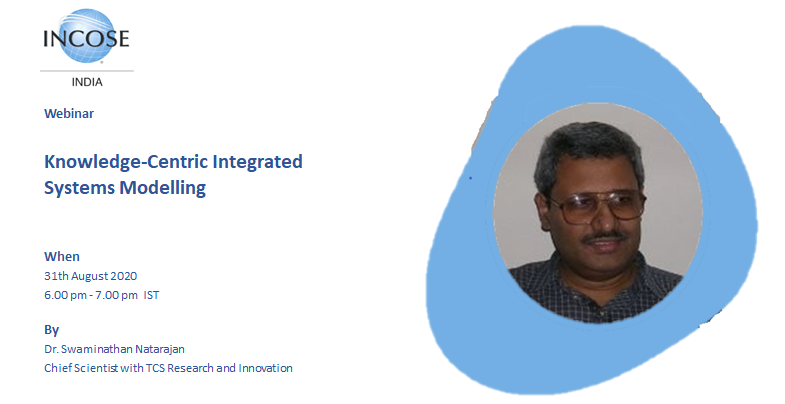 INCOSE
INDIA

Webinar

Knowledge-Centric Integrated Systems Modelling

When
31th August 2020
6.00 pm - 7.00 pm IST

By
Dr. Swaminathan Natarajan
Chief Scientist with TCS Research and Innovation